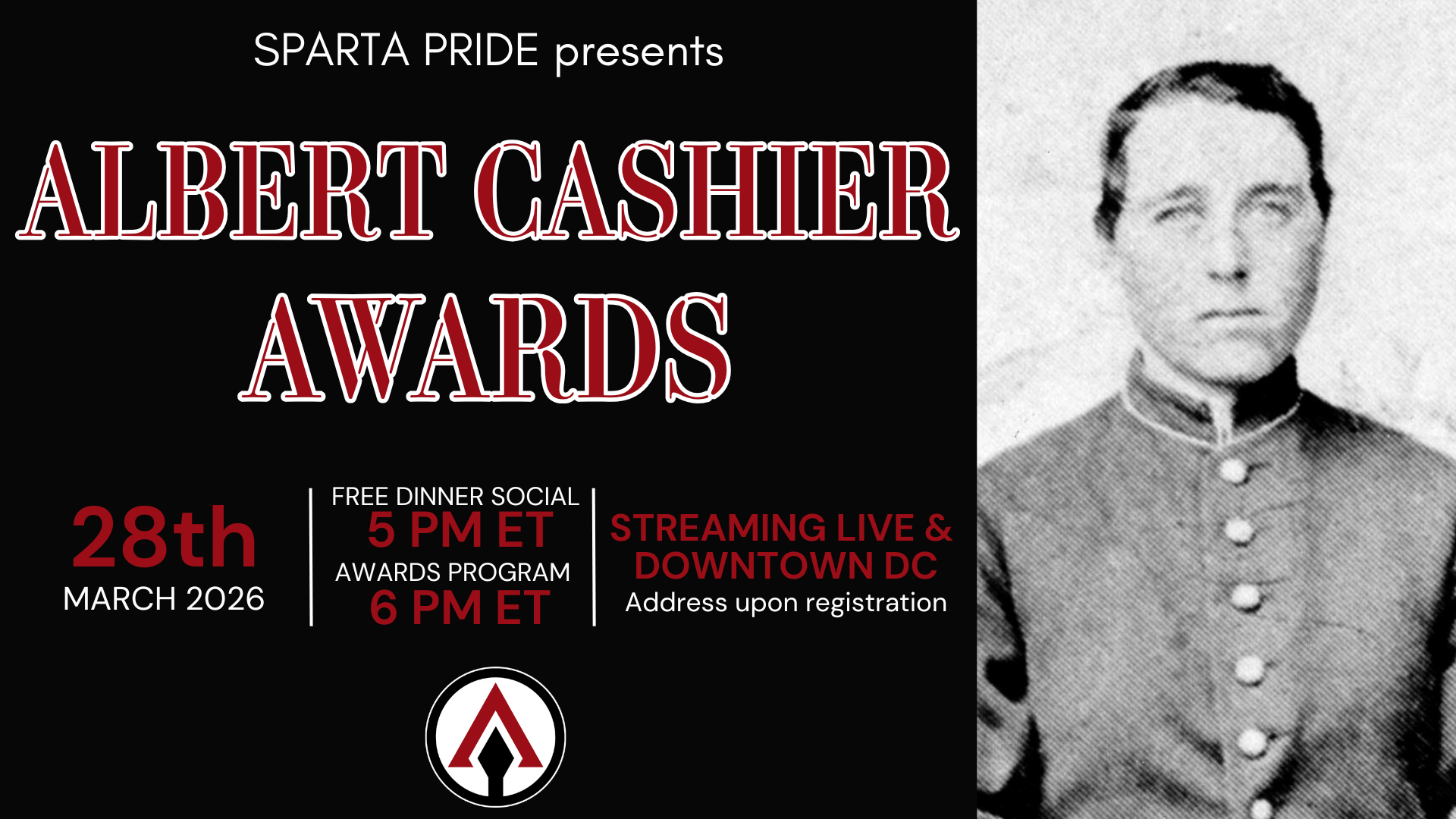 SPARTA PRIDE presents

ALBERT CASHIER AWARDS

28th
MARCH 2026

FREE DINNER SOCIAL
5 PM ET
AWARDS PROGRAM
6 PM ET

STREAMING LIVE & DOWNTOWN DC
Address upon registration